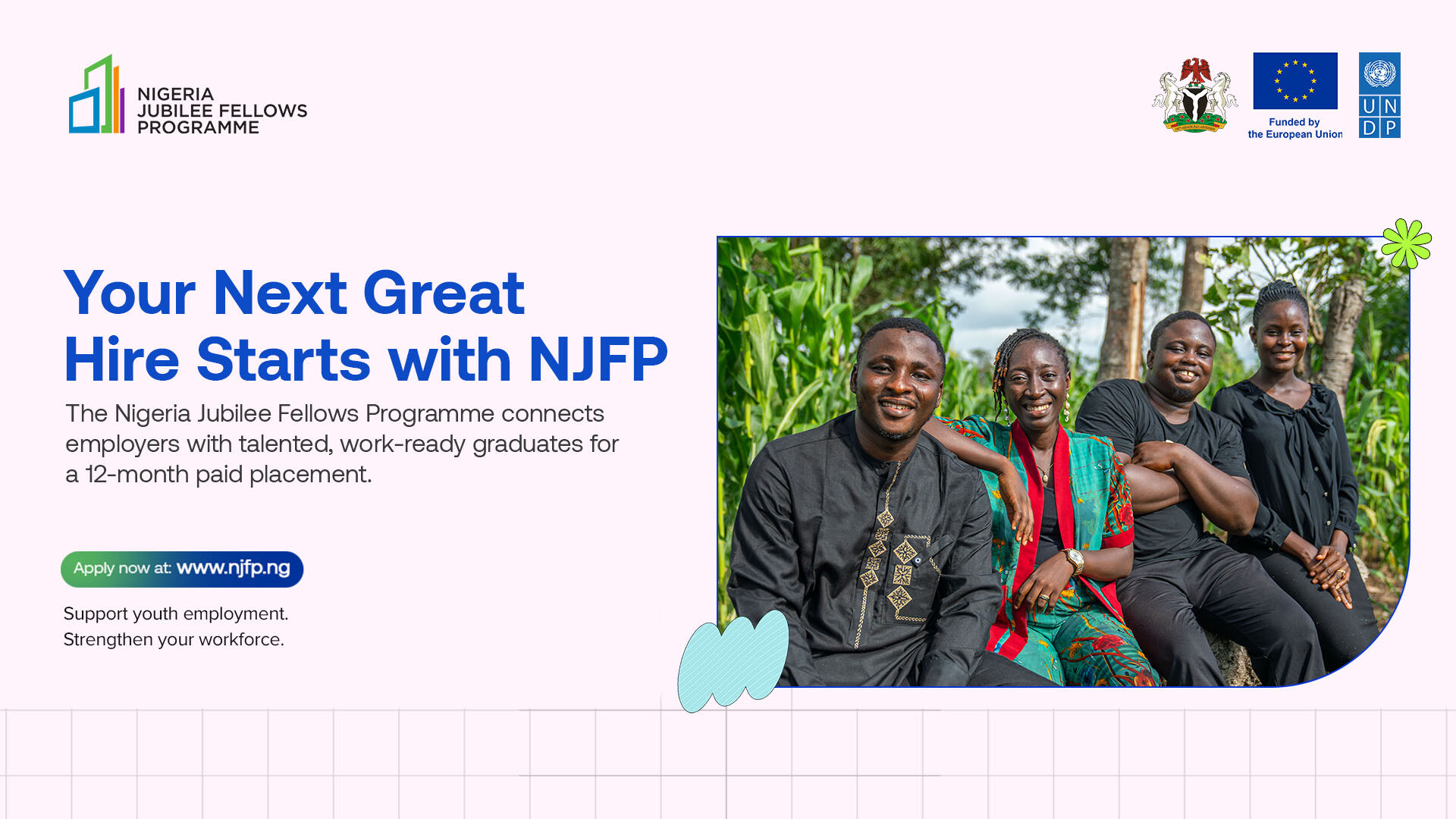 NIGERIA
JUBILEE FELLOWS
PROGRAMME

Funded by
the European Union

U N
D P

Your Next Great
Hire Starts with NJFP

The Nigeria Jubilee Fellows Programme connects employers with talented, work-ready graduates for a 12-month paid placement.

Apply now at: www.njfp.ng

Support youth employment.
Strengthen your workforce.